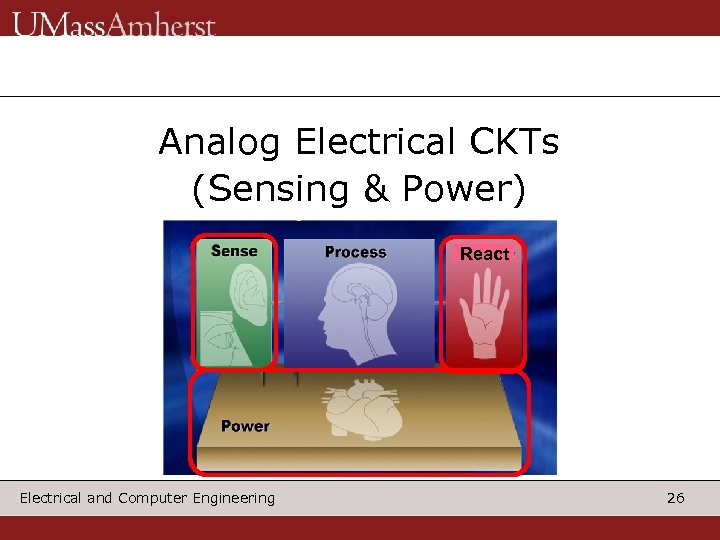 UMassAmherst

Analog Electrical CKTs
(Sensing & Power)

Sense

Process

React

Power

Electrical and Computer Engineering

26